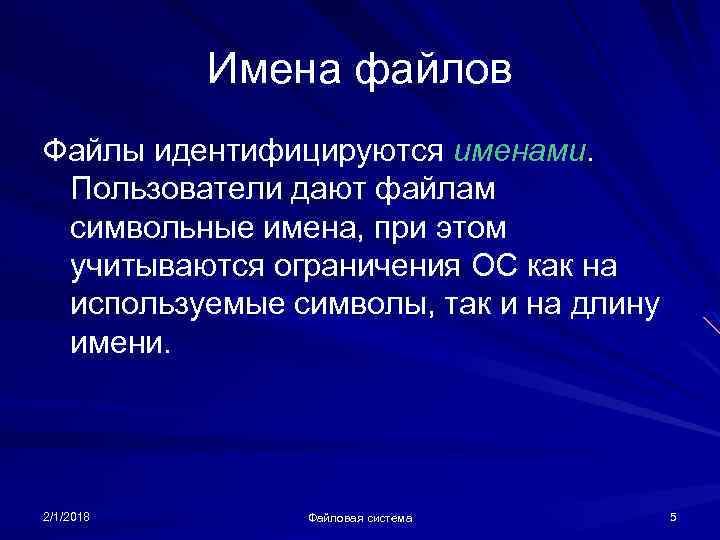 Имена файлов

Файлы идентифицируются именами. Пользователи дают файлам символьные имена, при этом учитываются ограничения ОС как на используемые символы, так и на длину имени.

2/1/2018

Файловая система

5